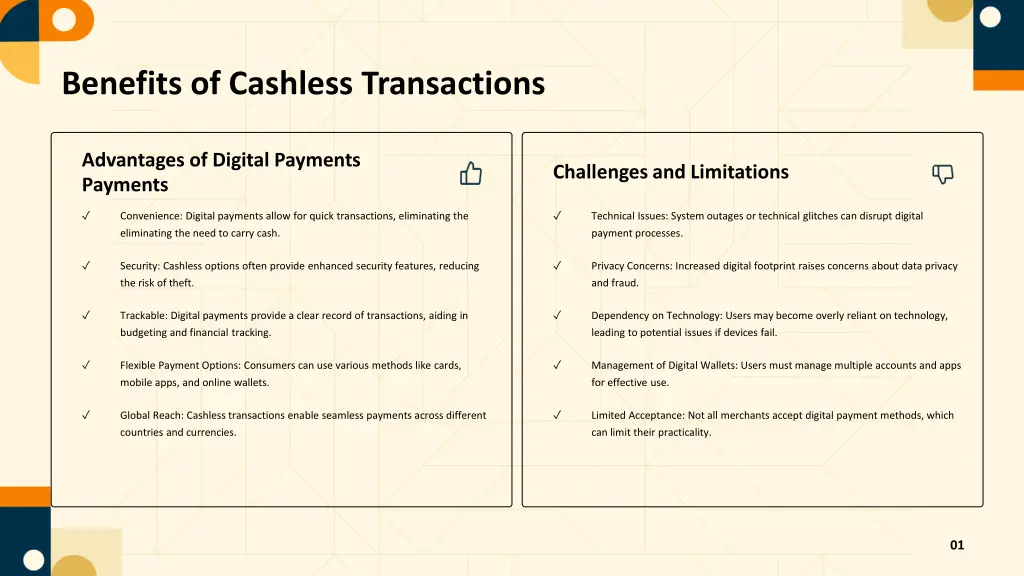 Benefits of Cashless Transactions

Advantages of Digital Payments Payments

✓ Convenience: Digital payments allow for quick transactions, eliminating the eliminating the need to carry cash.

✓ Security: Cashless options often provide enhanced security features, reducing the risk of theft.

✓ Trackable: Digital payments provide a clear record of transactions, aiding in budgeting and financial tracking.

✓ Flexible Payment Options: Consumers can use various methods like cards, mobile apps, and online wallets.

✓ Global Reach: Cashless transactions enable seamless payments across different countries and currencies.

Challenges and Limitations

✓ Technical Issues: System outages or technical glitches can disrupt digital payment processes.

✓ Privacy Concerns: Increased digital footprint raises concerns about data privacy and fraud.

✓ Dependency on Technology: Users may become overly reliant on technology, leading to potential issues if devices fail.

✓ Management of Digital Wallets: Users must manage multiple accounts and apps for effective use.

✓ Limited Acceptance: Not all merchants accept digital payment methods, which can limit their practicality.

01